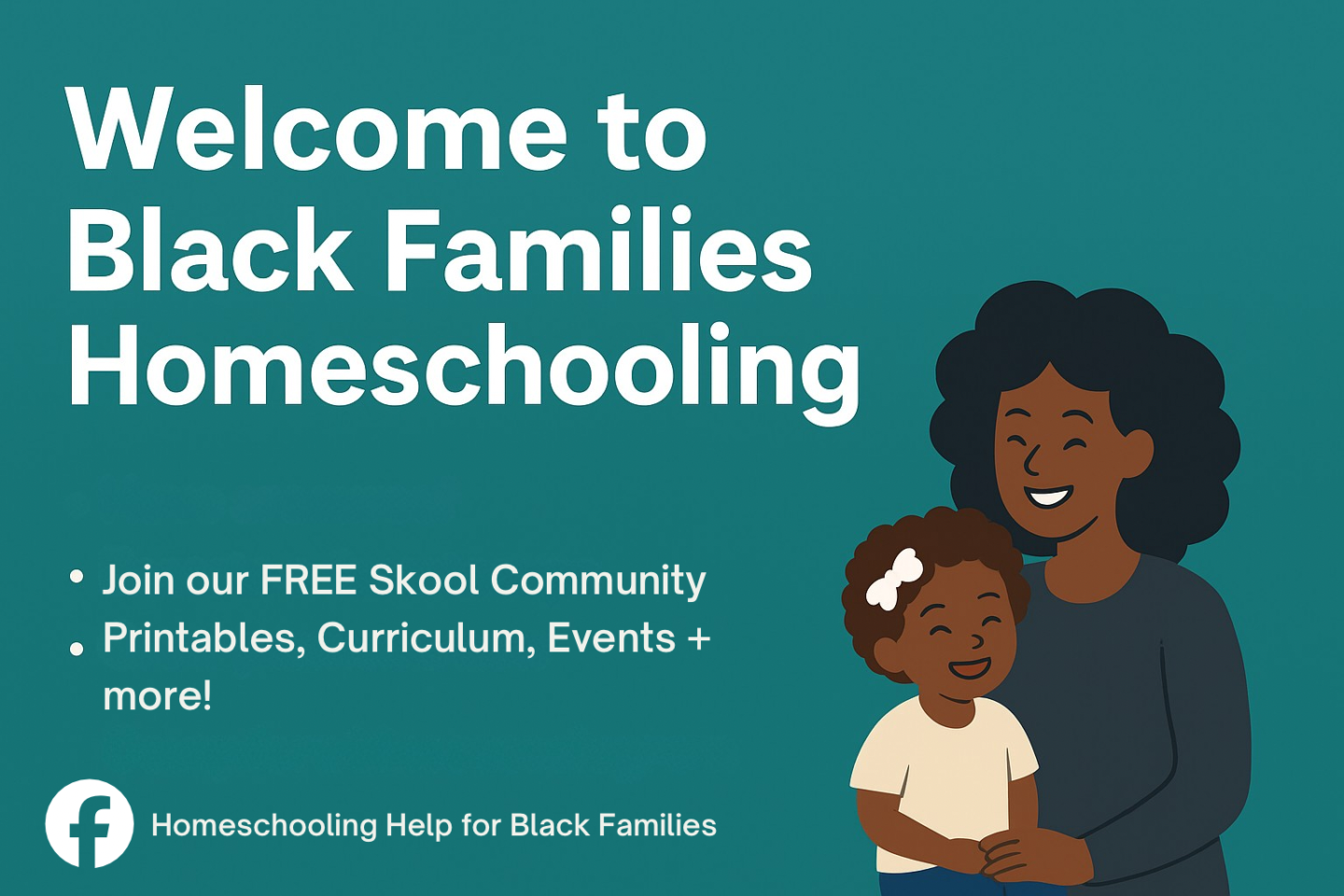 Welcome to Black Families Homeschooling

• Join our FREE Skool Community
• Printables, Curriculum, Events + more!

Homeschooling Help for Black Families